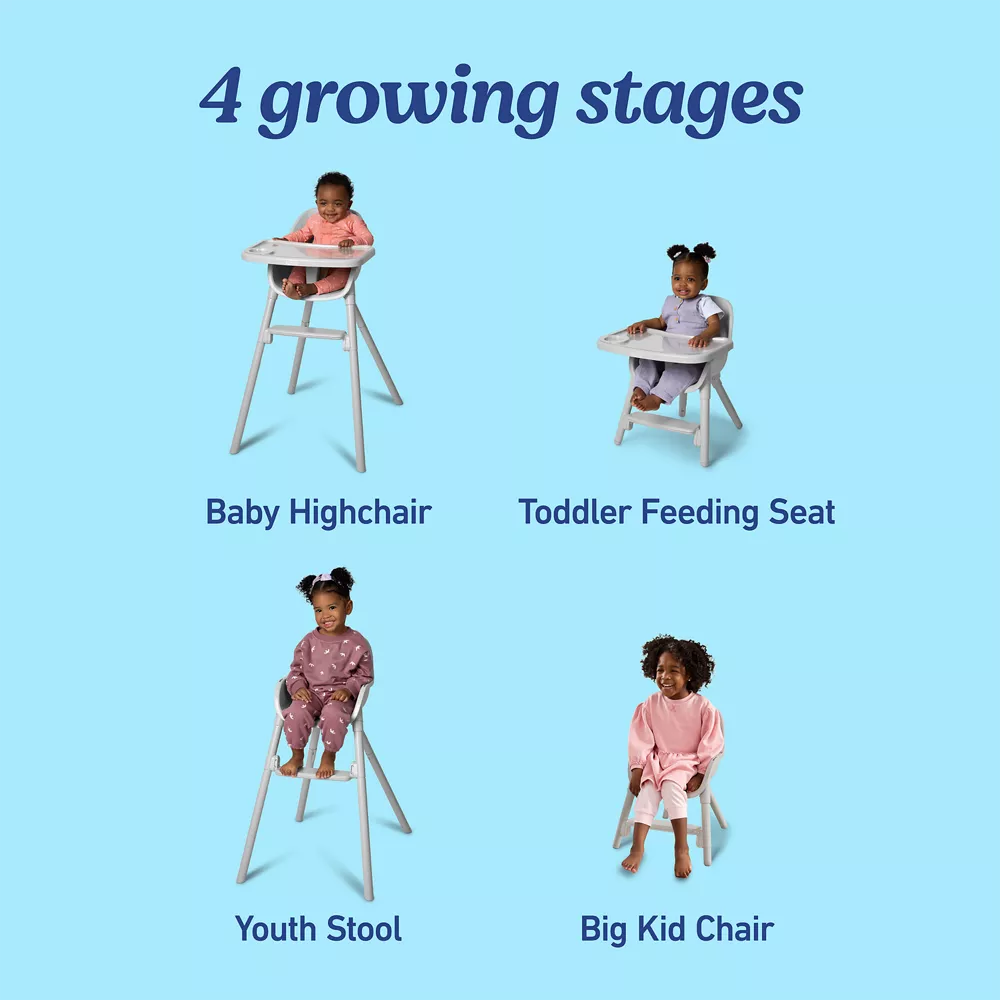 4 growing stages

Baby Highchair

Toddler Feeding Seat

Youth Stool

Big Kid Chair